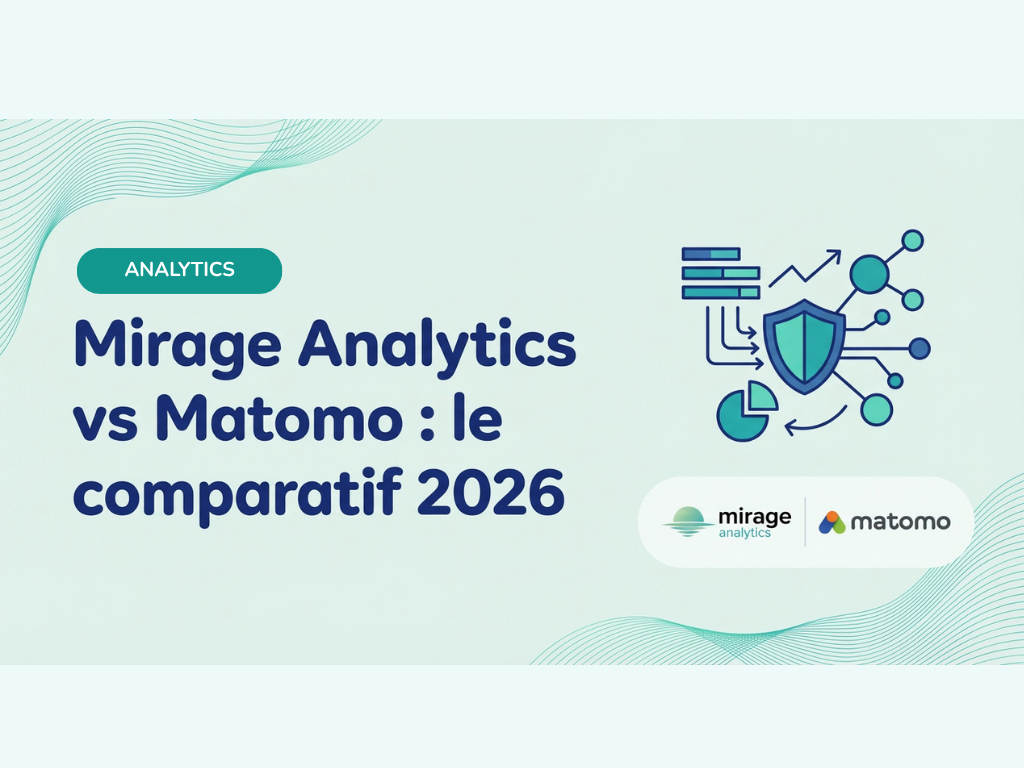 ANALYTICS

Mirage Analytics vs Matomo : le comparatif 2026

mirage analytics

matomo